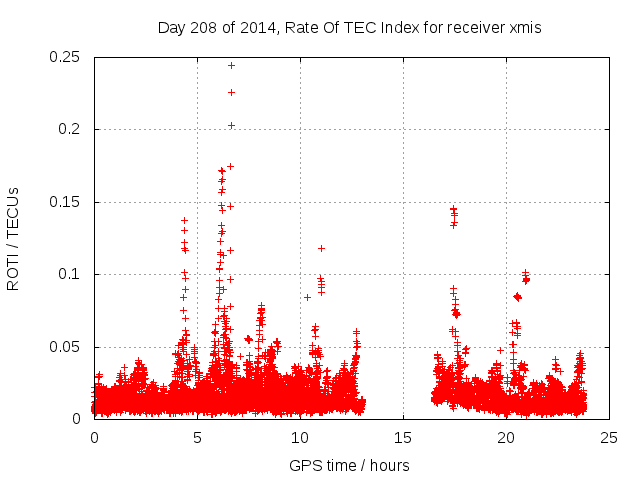 Day 208 of 2014, Rate Of TEC Index for receiver xmis

ROTI / TECUs

0.25
0.2
0.15
0.1
0.05
0

0
5
10
15
20
25

GPS time / hours